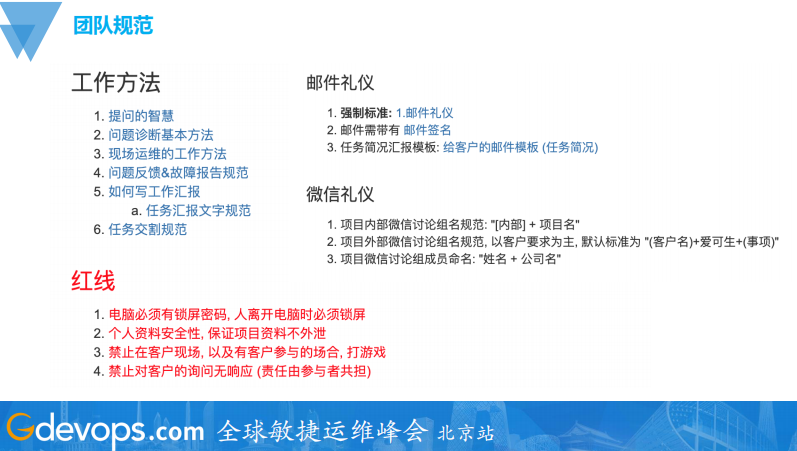 团队规范

工作方法

1. 提问的智慧
2. 问题诊断基本方法
3. 现场运维的工作方法
4. 问题反馈&故障报告规范
5. 如何写工作汇报
a. 任务汇报文字规范
6. 任务交割规范

红线

1. 电脑必须有锁屏密码, 人离开电脑时必须锁屏
2. 个人资料安全性, 保证项目资料不外泄
3. 禁止在客户现场, 以及有客户参与的场合, 打游戏
4. 禁止对客户的询问无响应 (责任由参与者共担)

邮件礼仪

1. 强制标准: 1.邮件礼仪
2. 邮件需带有 邮件签名
3. 任务简况汇报模板: 给客户的邮件模板 (任务简况)

微信礼仪

1. 项目内部微信讨论组名规范: "[内部] + 项目名"
2. 项目外部微信讨论组名规范, 以客户要求为主, 默认标准为 "(客户名)+爱可生+(事项)"
3. 项目微信讨论组成员命名: "姓名 + 公司名"

Gdevops.com 全球敏捷运维峰会 北京站